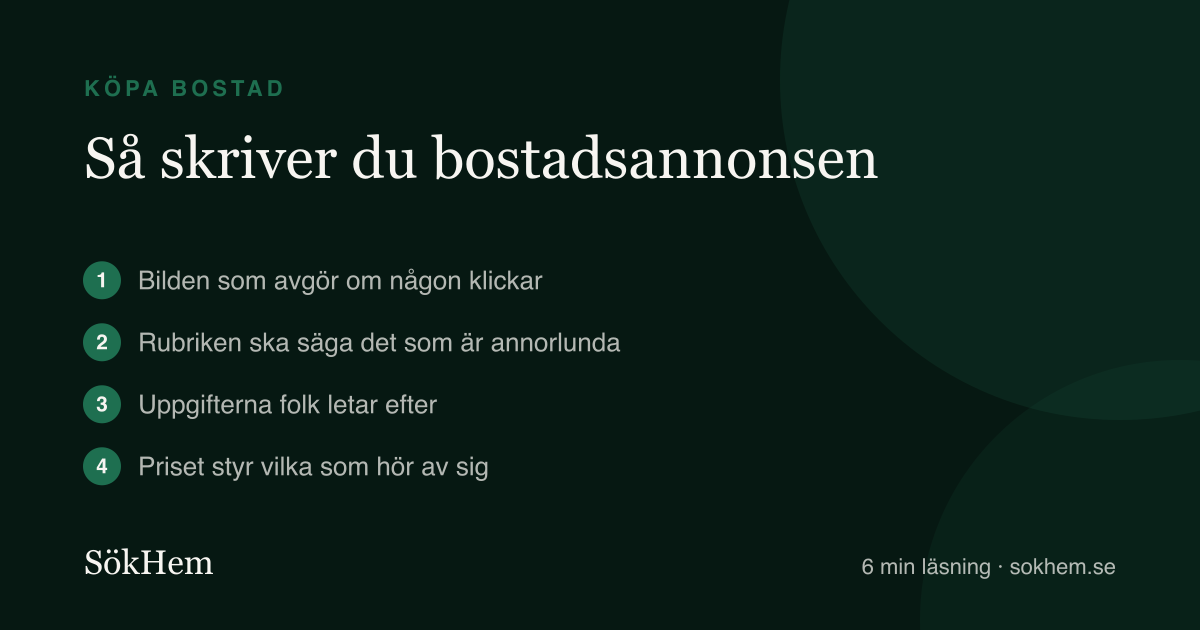 KÖPA BOSTAD

Så skriver du bostadsannonsen

1 Bilden som avgör om någon klickar

2 Rubriken ska säga det som är annorlunda

3 Uppgifterna folk letar efter

4 Priset styr vilka som hör av sig

SökHem

6 min läsning · sokhem.se